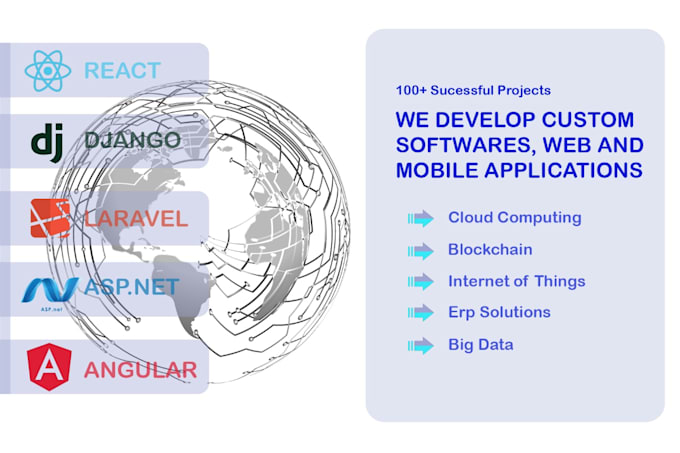 REACT

dj DJANGO

LARAVEL

ASP.net ASP.NET

A ANGULAR

100+ Sucessful Projects

WE DEVELOP CUSTOM SOFTWARES, WEB AND MOBILE APPLICATIONS

Cloud Computing

Blockchain

Internet of Things

Erp Solutions

Big Data